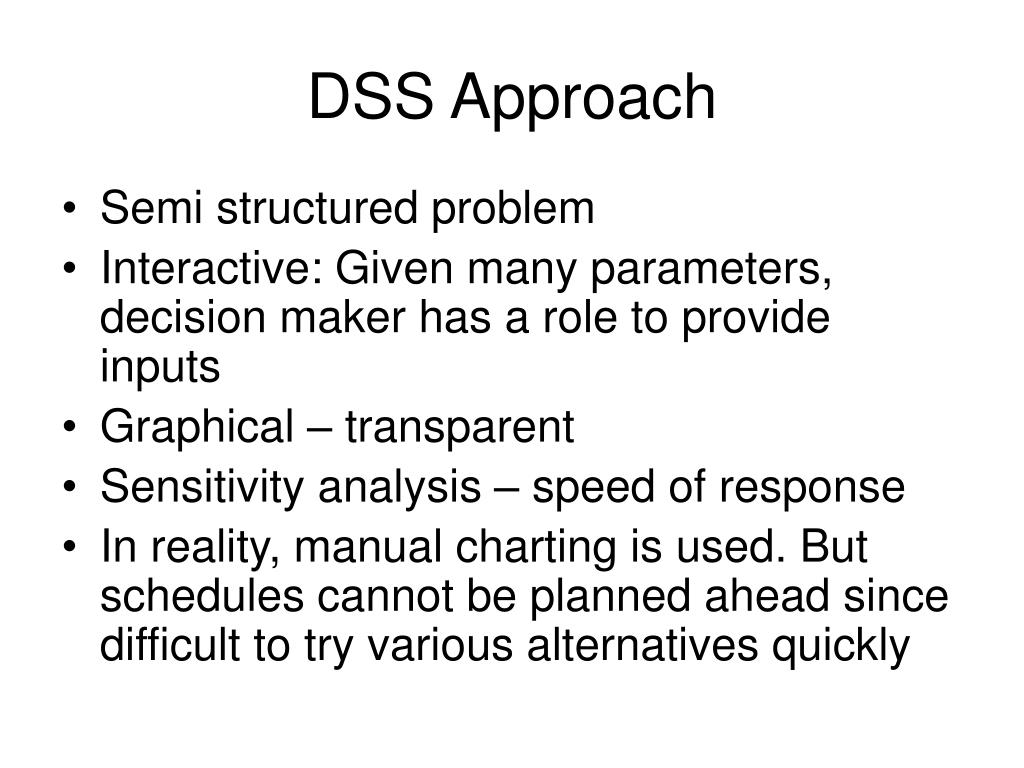 DSS Approach

• Semi structured problem
• Interactive: Given many parameters, decision maker has a role to provide inputs
• Graphical – transparent
• Sensitivity analysis – speed of response
• In reality, manual charting is used. But schedules cannot be planned ahead since difficult to try various alternatives quickly